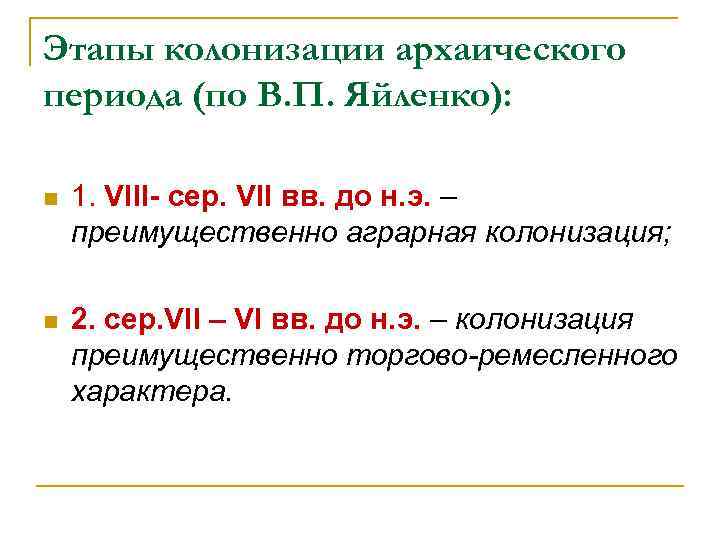 Этапы колонизации архаического периода (по В.П. Яйленко):

1. VIII- сер. VII вв. до н.э. – преимущественно аграрная колонизация;

2. сер.VII – VI вв. до н.э. – колонизация преимущественно торгово-ремесленного характера.